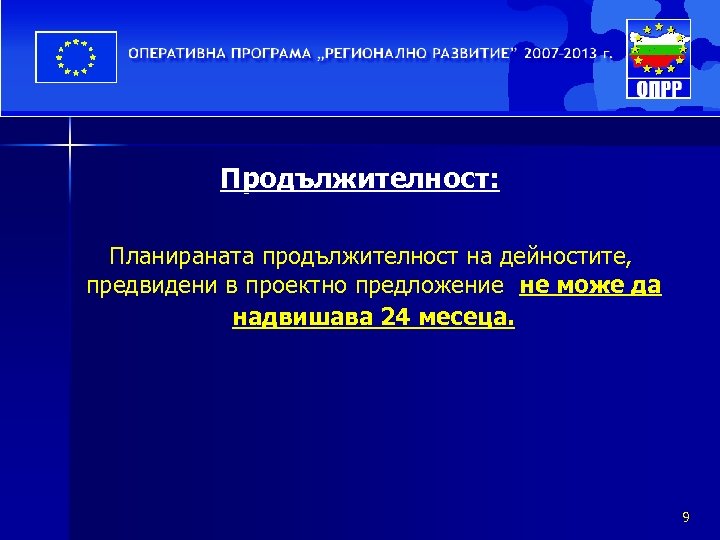 ОПЕРАТИВНА ПРОГРАМА „РЕГИОНАЛНО РАЗВИТИЕ" 2007-2013 г.

ОПРР

Продължителност:

Планираната продължителност на дейностите, предвидени в проектно предложение не може да надвишава 24 месеца.

9